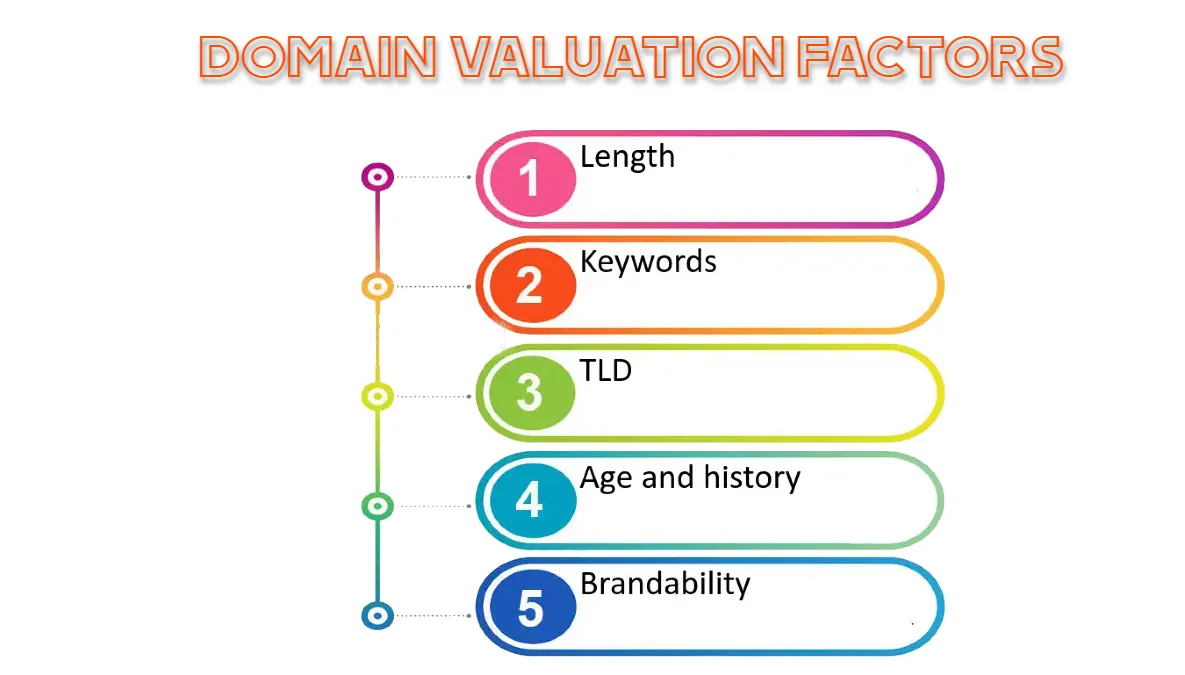 DOMAIN VALUATION FACTORS

1 Length

2 Keywords

3 TLD

4 Age and history

5 Brandability